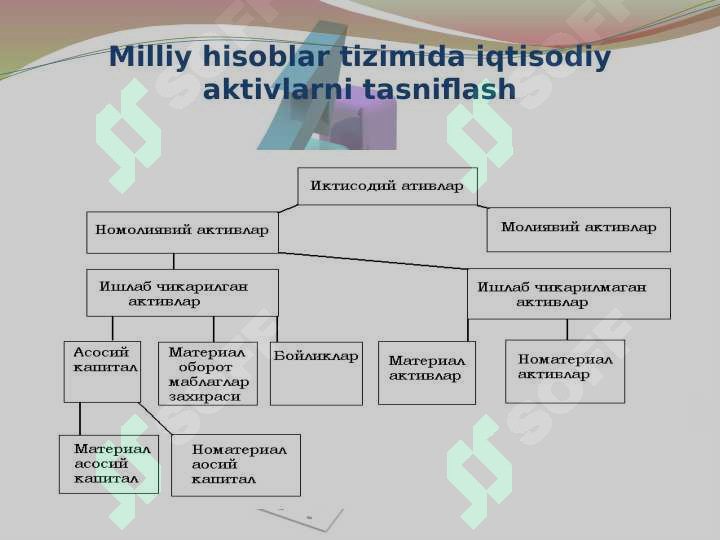 Milliy hisoblar tizimida iqtisodiy aktivlarni tasniflash

Иктисодий ативлар

Номолиявий активлар

Молиявий активлар

Ишлаб чикарилган активлар

Ишлаб чикарилмаган активлар

Асосий капитал

Материал оборот маблаглар захираси

Бойликлар

Материал активлар

Номатериал активлар

Материал асосий капитал

Номатериал аосий капитал

SOFF